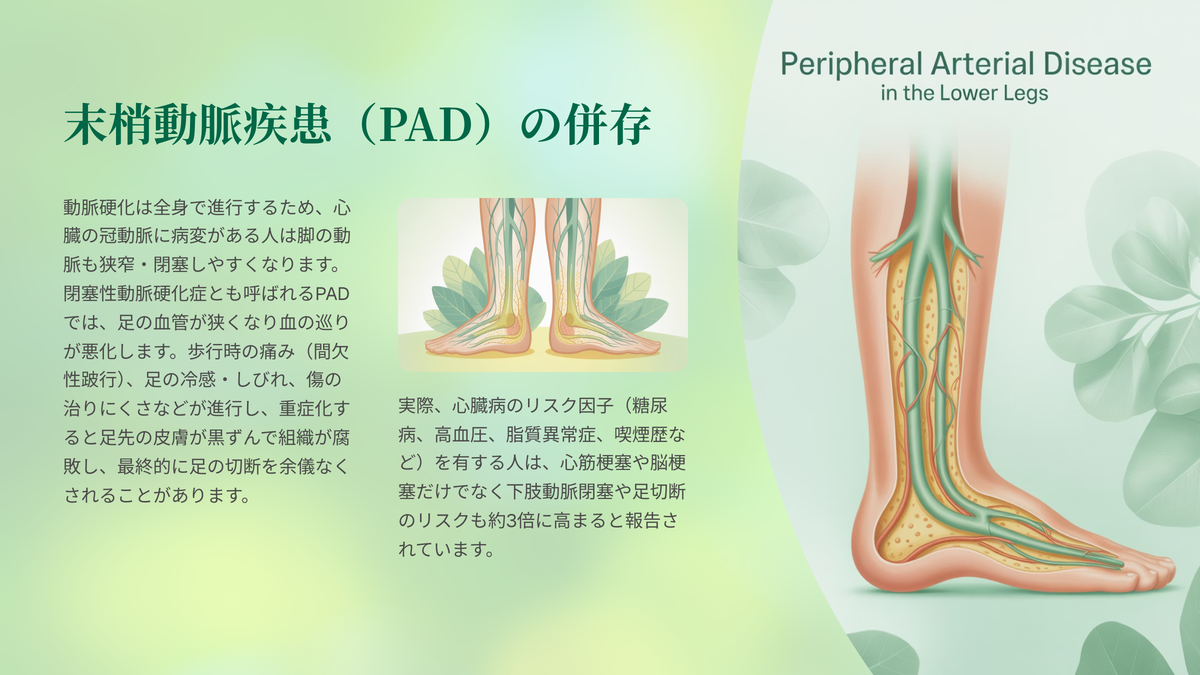 末梢動脈疾患（PAD）の併存

動脈硬化は全身で進行するため、心臓の冠動脈に病変がある人は脚の動脈も狭窄・閉塞しやすくなります。閉塞性動脈硬化症とも呼ばれるPADでは、足の血管が狭くなり血の巡りが悪化します。歩行時の痛み（間欠性跛行）、足の冷感・しびれ、傷の治りにくさなどが進行し、重症化すると足先の皮膚が黒ずんで組織が腐敗し、最終的に足の切断を余儀なくされることがあります。

実際、心臓病のリスク因子（糖尿病、高血圧、脂質異常症、喫煙歴など）を有する人は、心筋梗塞や脳梗塞だけでなく下肢動脈閉塞や足切断のリスクも約3倍に高まると報告されています。

Peripheral Arterial Disease
in the Lower Legs